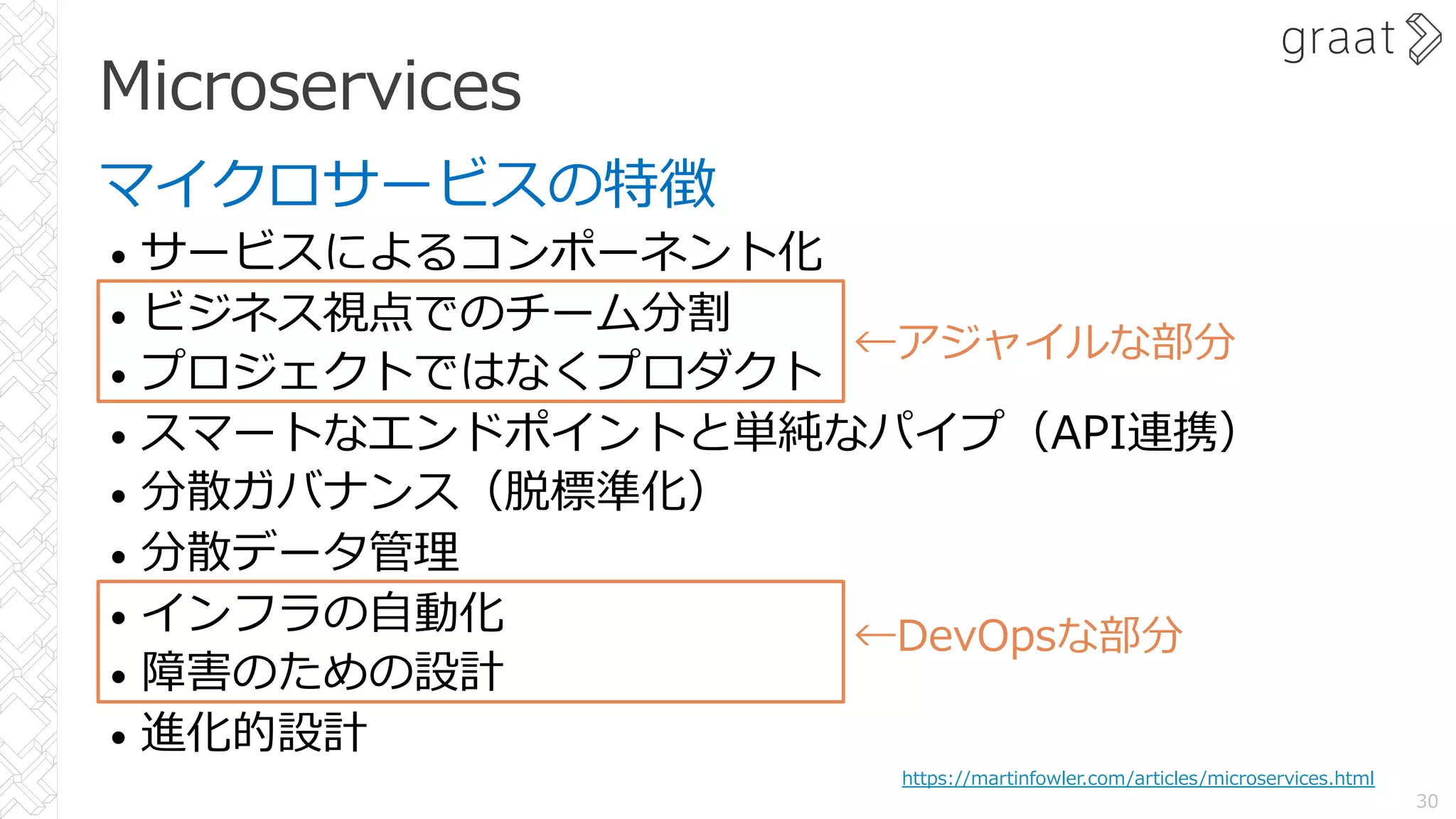 graat

Microservices

マイクロサービスの特徴

• サービスによるコンポーネント化
• ビジネス視点でのチーム分割
• プロジェクトではなくプロダクト

←アジャイルな部分

• スマートなエンドポイントと単純なパイプ（API連携）
• 分散ガバナンス（脱標準化）
• 分散データ管理
• インフラの自動化
• 障害のための設計

←DevOpsな部分

• 進化的設計

https://martinfowler.com/articles/microservices.html

30